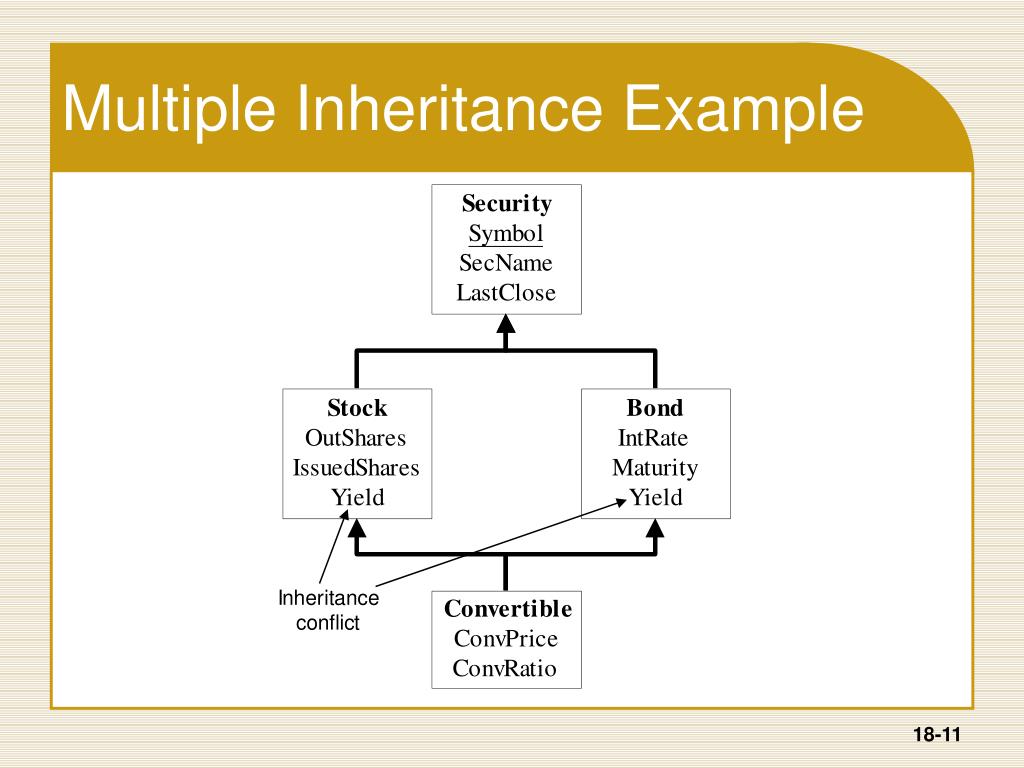 Multiple Inheritance Example

Security
Symbol
SecName
LastClose

Stock
OutShares
IssuedShares
Yield

Bond
IntRate
Maturity
Yield

Inheritance conflict

Convertible
ConvPrice
ConvRatio

18-11